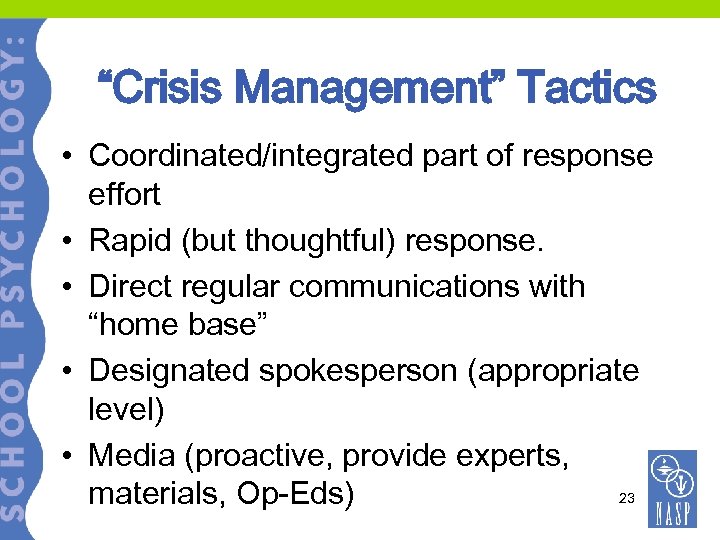 SCHOOL PSYCHOLOGY:

“Crisis Management” Tactics

• Coordinated/integrated part of response effort
• Rapid (but thoughtful) response.
• Direct regular communications with “home base”
• Designated spokesperson (appropriate level)
• Media (proactive, provide experts, materials, Op-Eds)

23

NASP